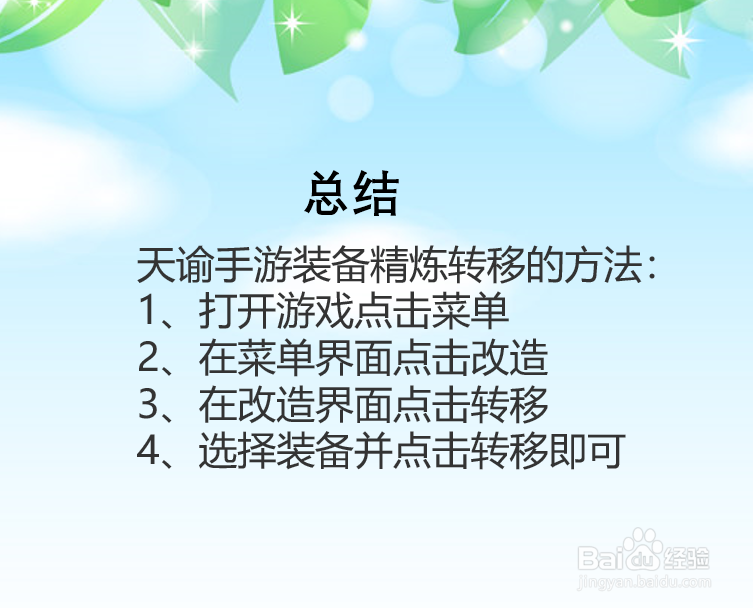 总结

天谕手游装备精炼转移的方法:
1、打开游戏点击菜单
2、在菜单界面点击改造
3、在改造界面点击转移
4、选择装备并点击转移即可

Baidu经验
jingyan.baidu.com